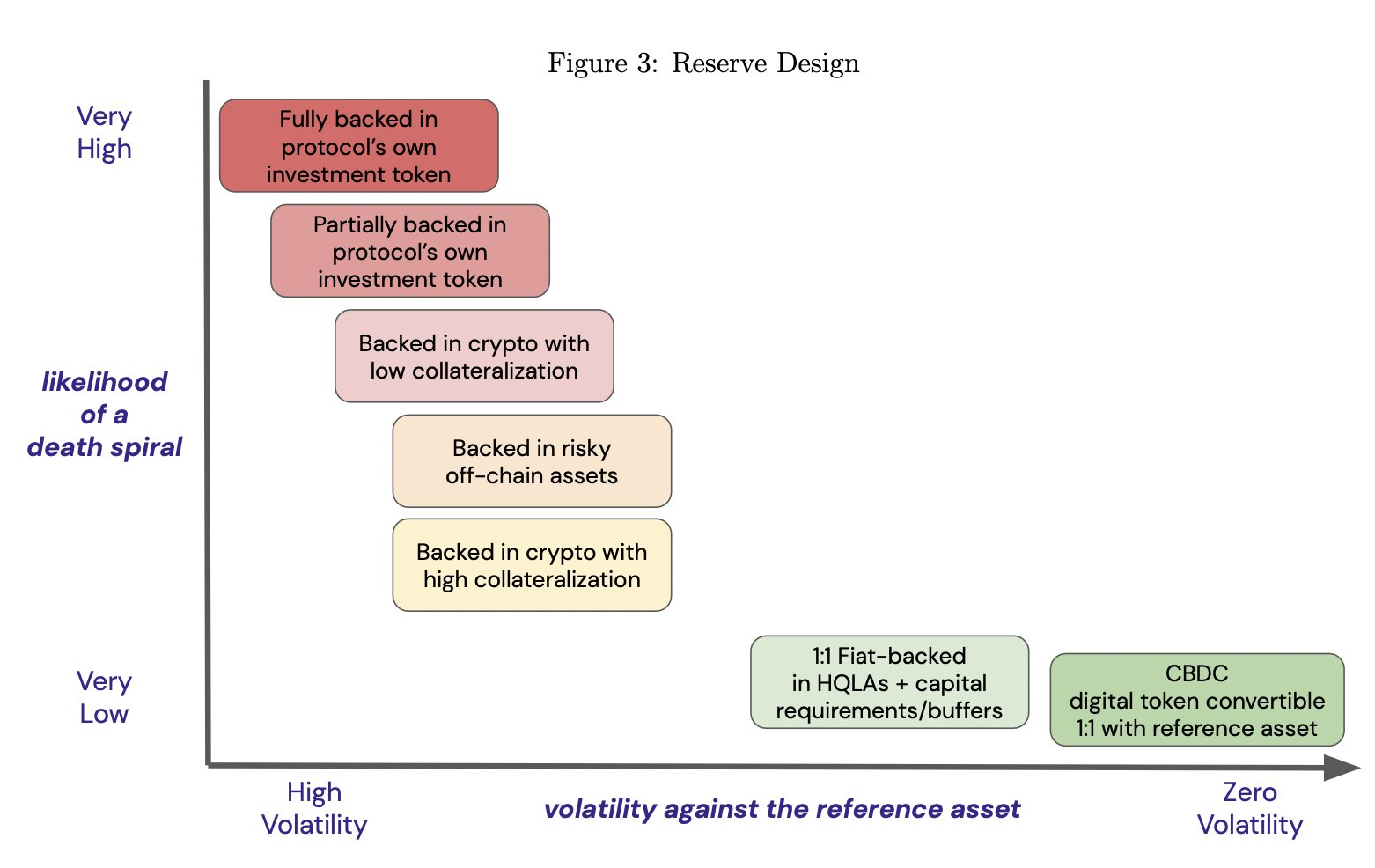 Figure 3: Reserve Design

Very High

likelihood of a death spiral

Very Low

Fully backed in protocol's own investment token

Partially backed in protocol's own investment token

Backed in crypto with low collateralization

Backed in risky off-chain assets

Backed in crypto with high collateralization

1:1 Fiat-backed in HQLAs + capital requirements/buffers

CBDC digital token convertible 1:1 with reference asset

High Volatility

volatility against the reference asset

Zero Volatility